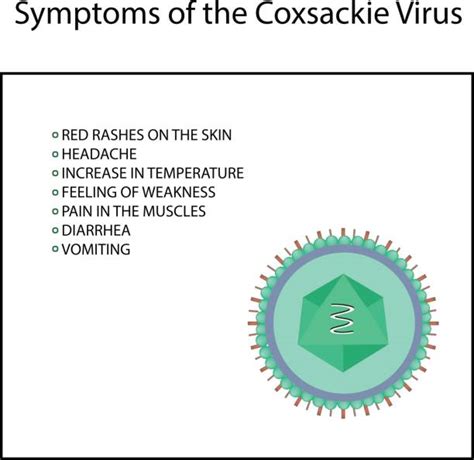 Symptoms of the Coxsackie Virus

- RED RASHES ON THE SKIN
- HEADACHE
- INCREASE IN TEMPERATURE
- FEELING OF WEAKNESS
- PAIN IN THE MUSCLES
- DIARRHEA
- VOMITING